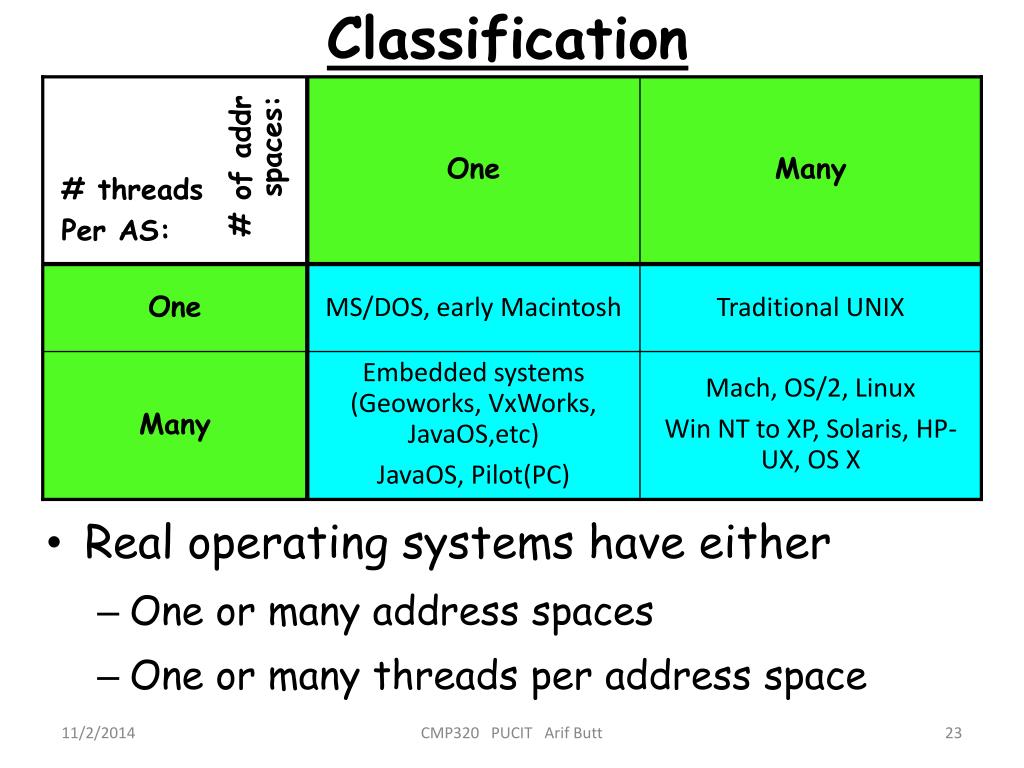 Classification

| # threads Per AS: # of addr spaces: | One | Many |
|---|---|---|
| One | MS/DOS, early Macintosh | Traditional UNIX |
| Many | Embedded systems (Geoworks, VxWorks, JavaOS,etc) JavaOS, Pilot(PC) | Mach, OS/2, Linux Win NT to XP, Solaris, HP-UX, OS X |

• Real operating systems have either
– One or many address spaces
– One or many threads per address space

11/2/2014 CMP320 PUCIT Arif Butt 23